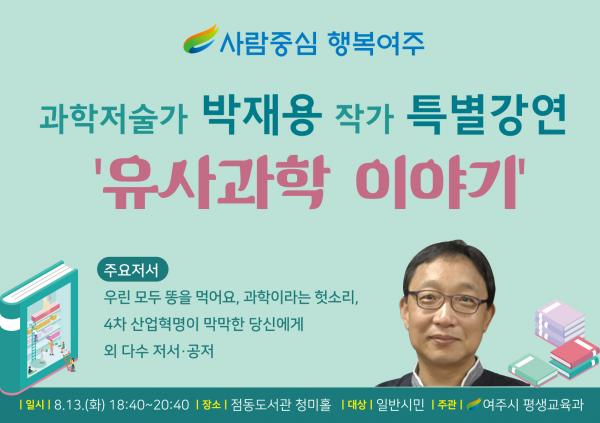 사람중심 행복여주

과학저술가 박재용 작가 특별강연

'유사과학 이야기'

주요저서

우린 모두 똥을 먹어요, 과학이라는 헛소리, 4차 산업혁명이 막막한 당신에게 외 다수 저서·공저

| 일시 | 8.13.(화) 18:40~20:40 | 장소 | 점동도서관 청미홀 | 대상 | 일반시민 | 주관 | 여주시 평생교육과